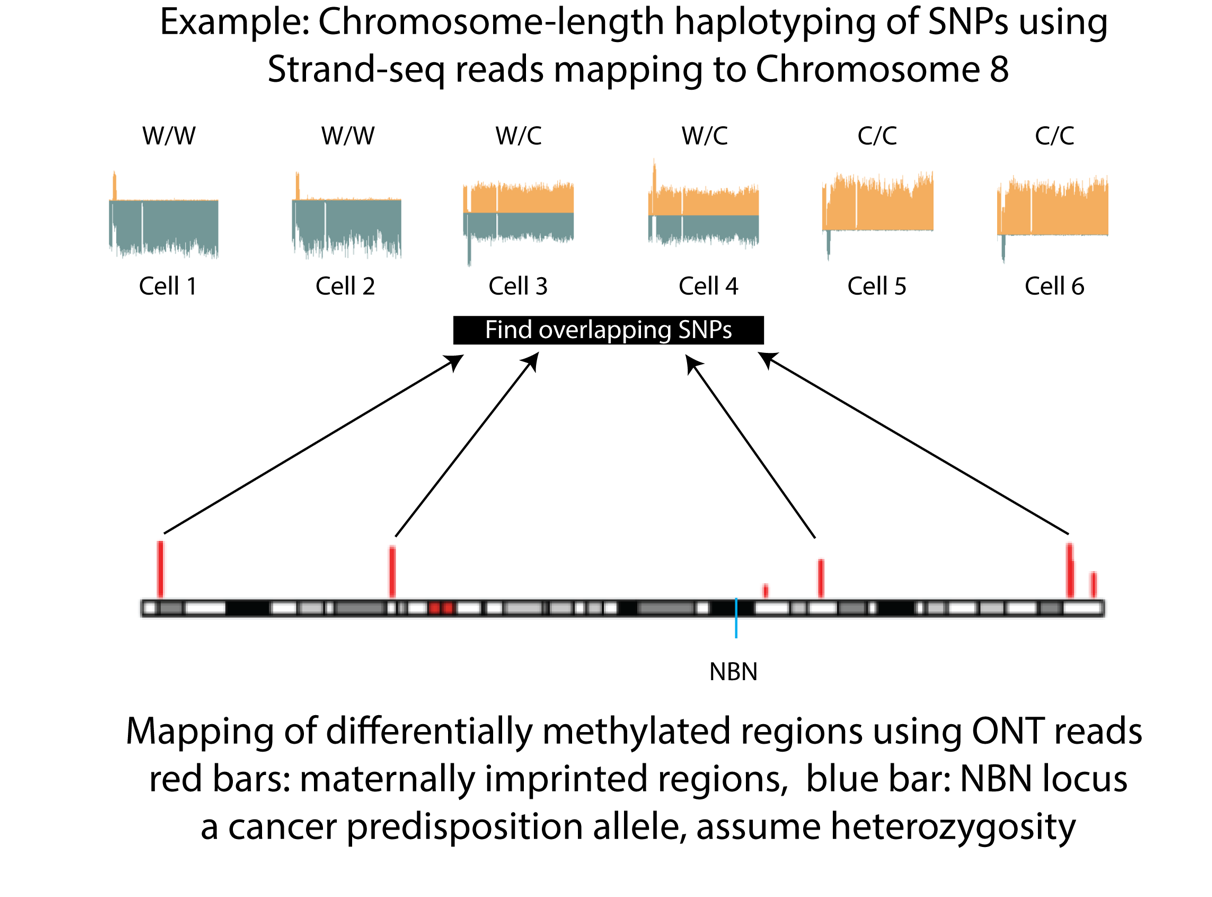 Example: Chromosome-length haplotyping of SNPs using Strand-seq reads mapping to Chromosome 8

W/W W/W W/C W/C C/C C/C

Cell 1 Cell 2 Cell 3 Cell 4 Cell 5 Cell 6

Find overlapping SNPs

NBN

Mapping of differentially methylated regions using ONT reads
red bars: maternally imprinted regions, blue bar: NBN locus
a cancer predisposition allele, assume heterozygosity